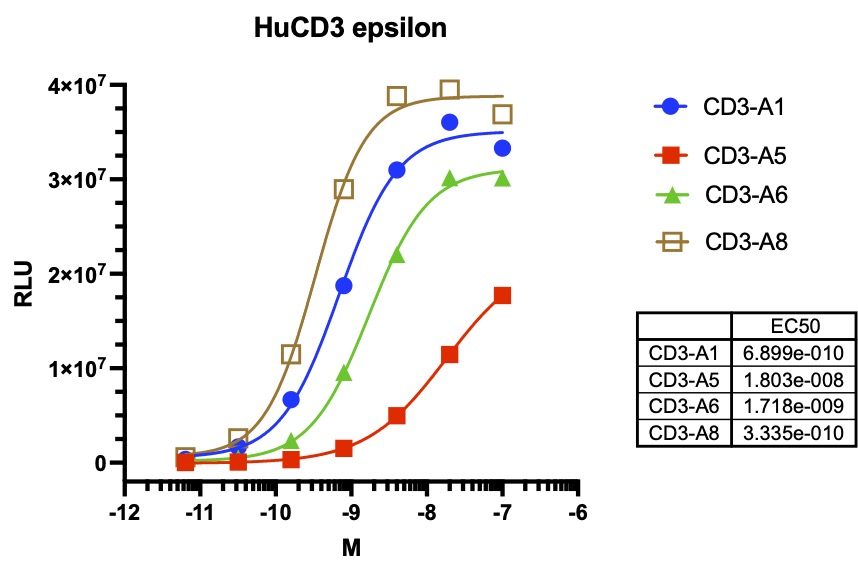 HuCD3 epsilon

RLU

$4\times10^7$
$3\times10^7$
$2\times10^7$
$1\times10^7$
0

-12 -11 -10 -9 -8 -7 -6

M

CD3-A1
CD3-A5
CD3-A6
CD3-A8

| | EC50 |
|---|---|
| CD3-A1 | 6.899e-010 |
| CD3-A5 | 1.803e-008 |
| CD3-A6 | 1.718e-009 |
| CD3-A8 | 3.335e-010 |